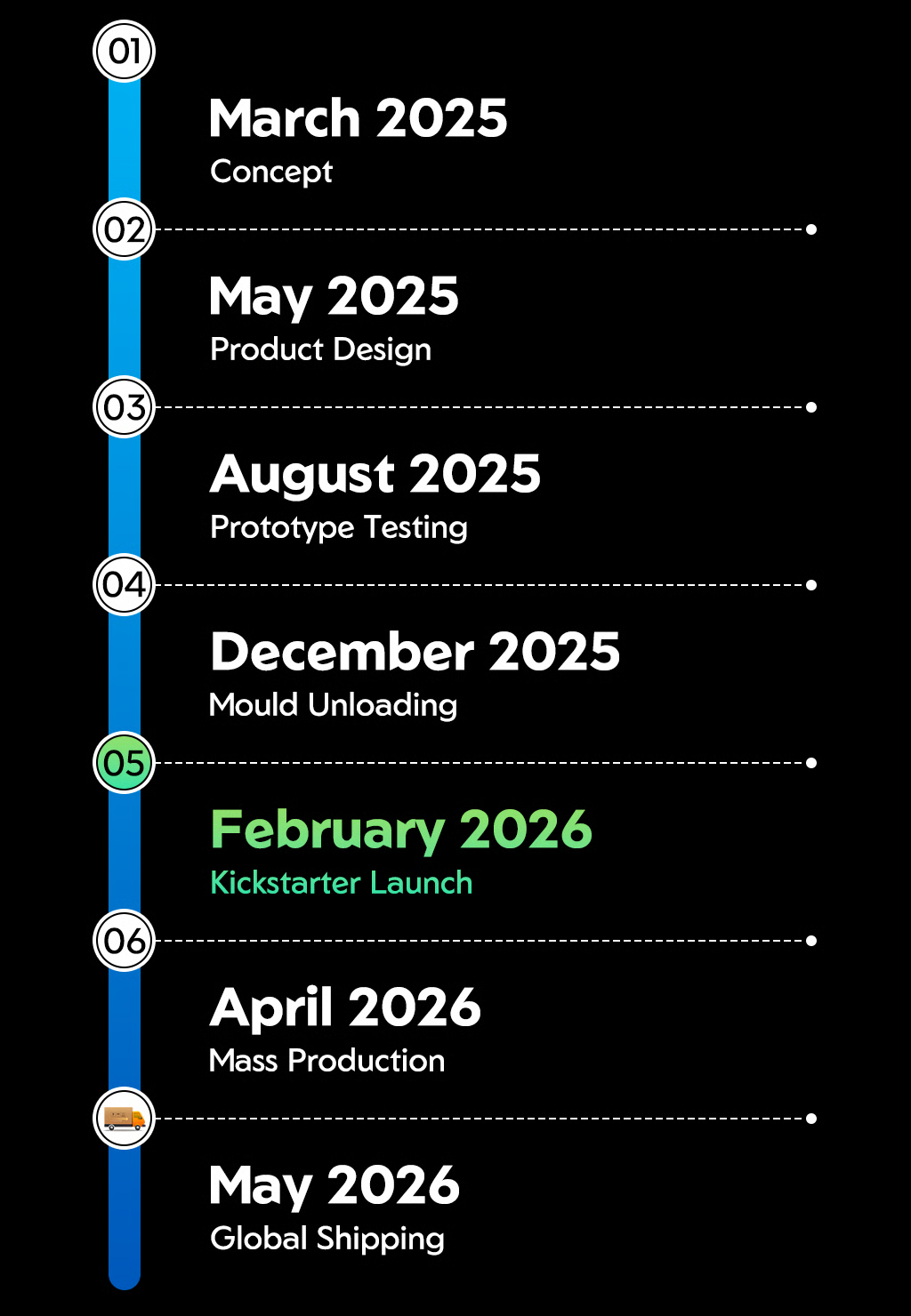 01
March 2025
Concept

02
May 2025
Product Design

03
August 2025
Prototype Testing

04
December 2025
Mould Unloading

05
February 2026
Kickstarter Launch

06
April 2026
Mass Production

May 2026
Global Shipping